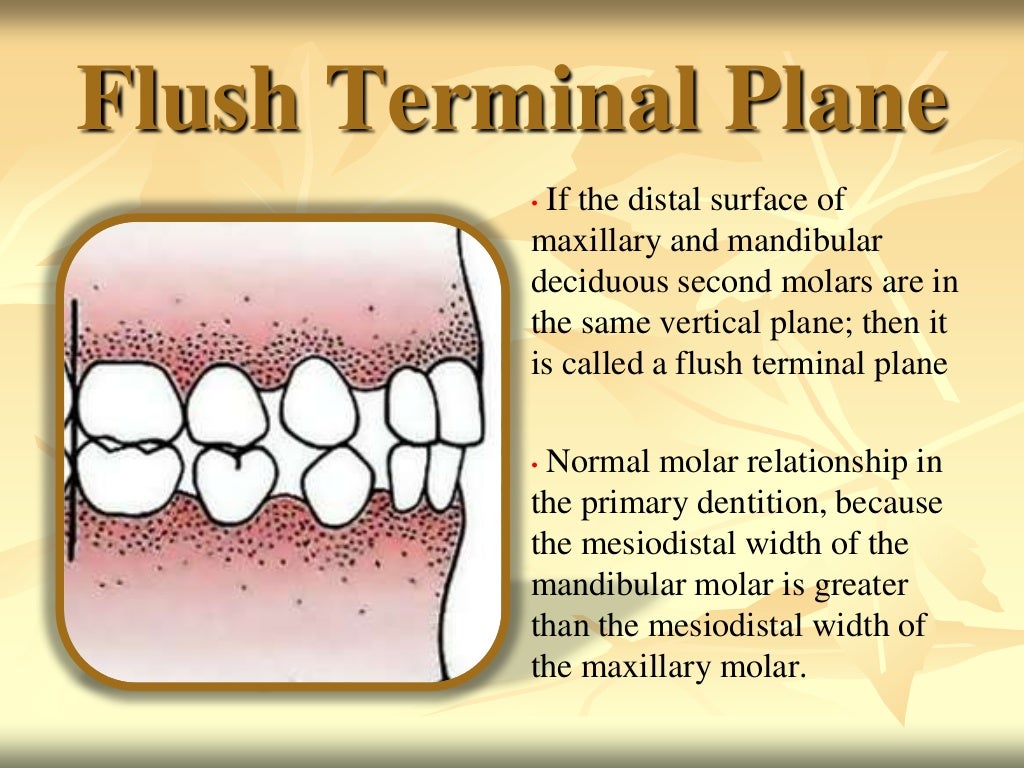 Flush Terminal Plane

• If the distal surface of maxillary and mandibular deciduous second molars are in the same vertical plane; then it is called a flush terminal plane

• Normal molar relationship in the primary dentition, because the mesiodistal width of the mandibular molar is greater than the mesiodistal width of the maxillary molar.